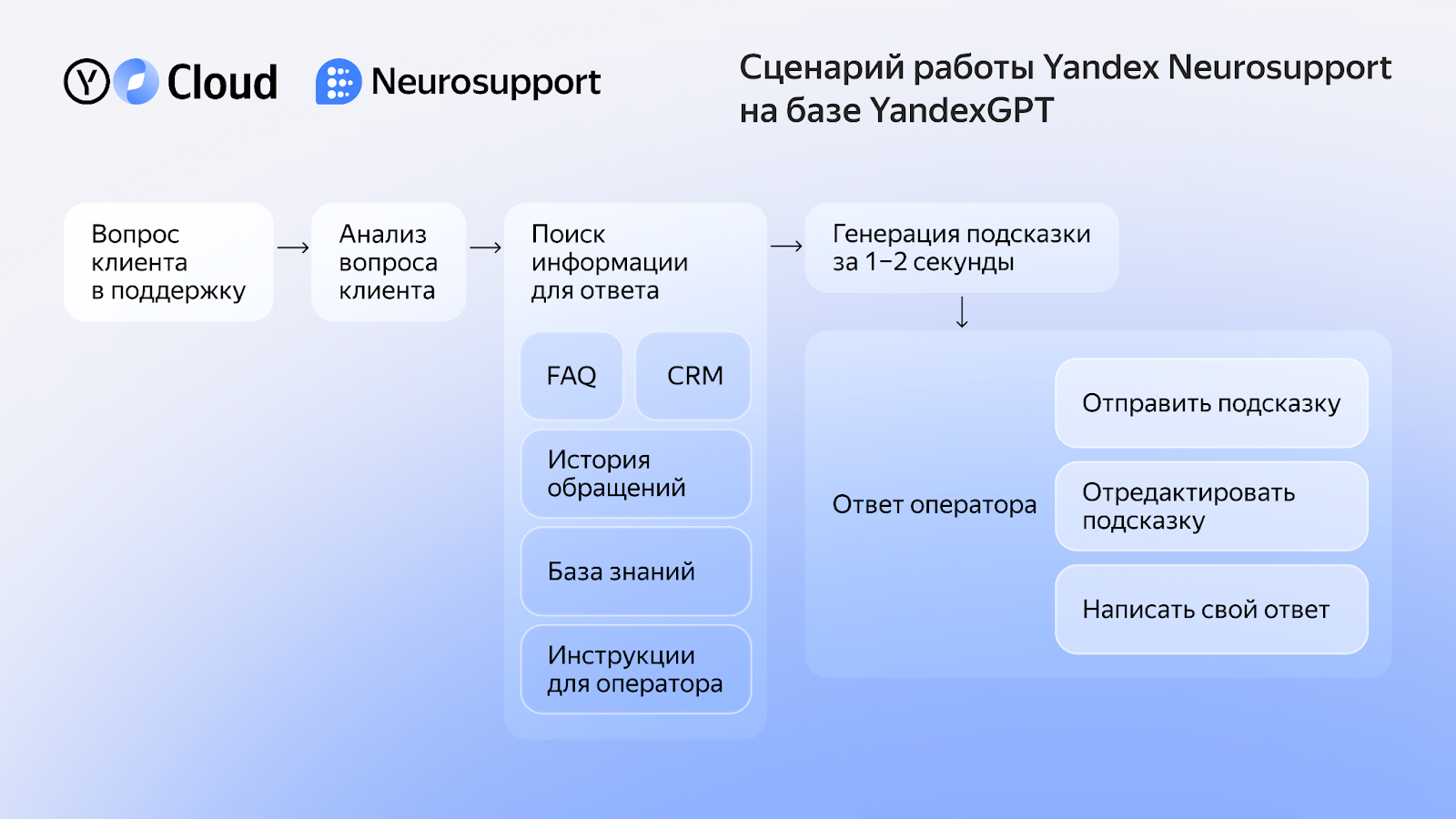 Y Cloud

Neurosupport

Сценарий работы Yandex Neurosupport на базе YandexGPT

Вопрос клиента в поддержку

Анализ вопроса клиента

Поиск информации для ответа

FAQ

CRM

История обращений

База знаний

Инструкции для оператора

Генерация подсказки за 1–2 секунды

Ответ оператора

Отправить подсказку

Отредактировать подсказку

Написать свой ответ